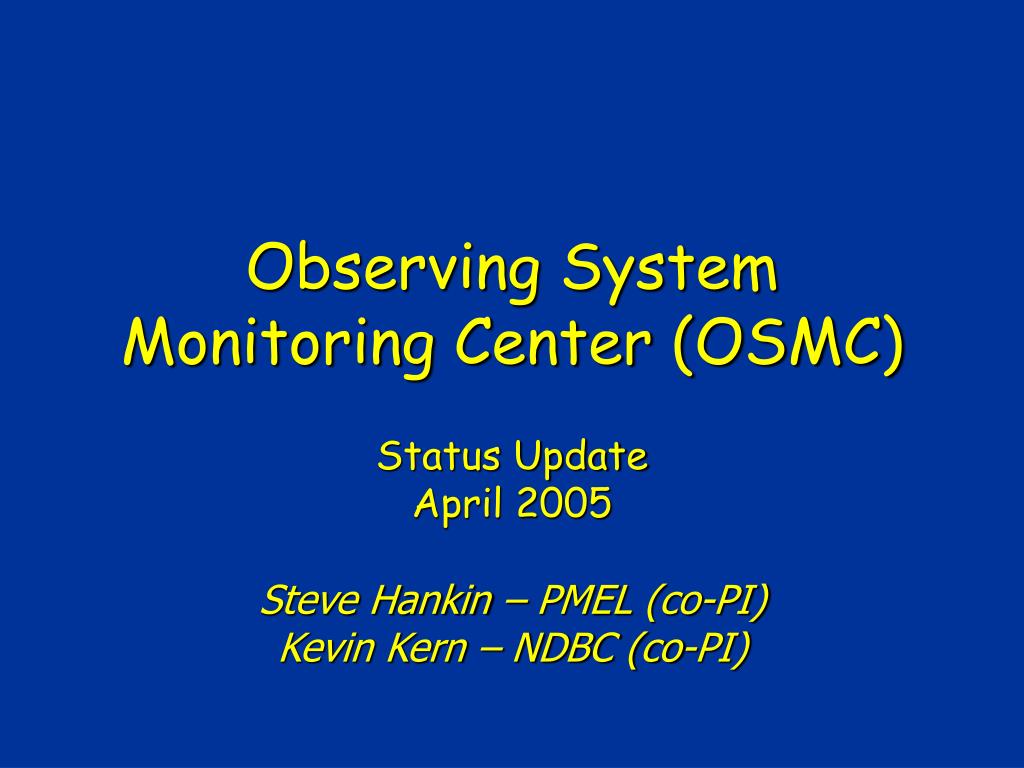 Observing System
Monitoring Center (OSMC)

Status Update
April 2005

Steve Hankin – PMEL (co-PI)
Kevin Kern – NDBC (co-PI)